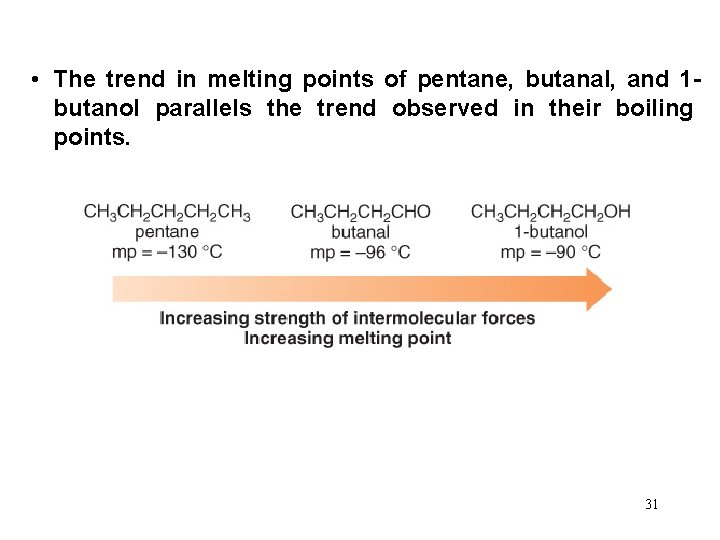 • The trend in melting points of pentane, butanal, and 1-butanol parallels the trend observed in their boiling points.

$CH_3CH_2CH_2CH_2CH_3$
pentane
mp = –130 °C

$CH_3CH_2CH_2CHO$
butanal
mp = –96 °C

$CH_3CH_2CH_2CH_2OH$
1-butanol
mp = –90 °C

Increasing strength of intermolecular forces
Increasing melting point

31